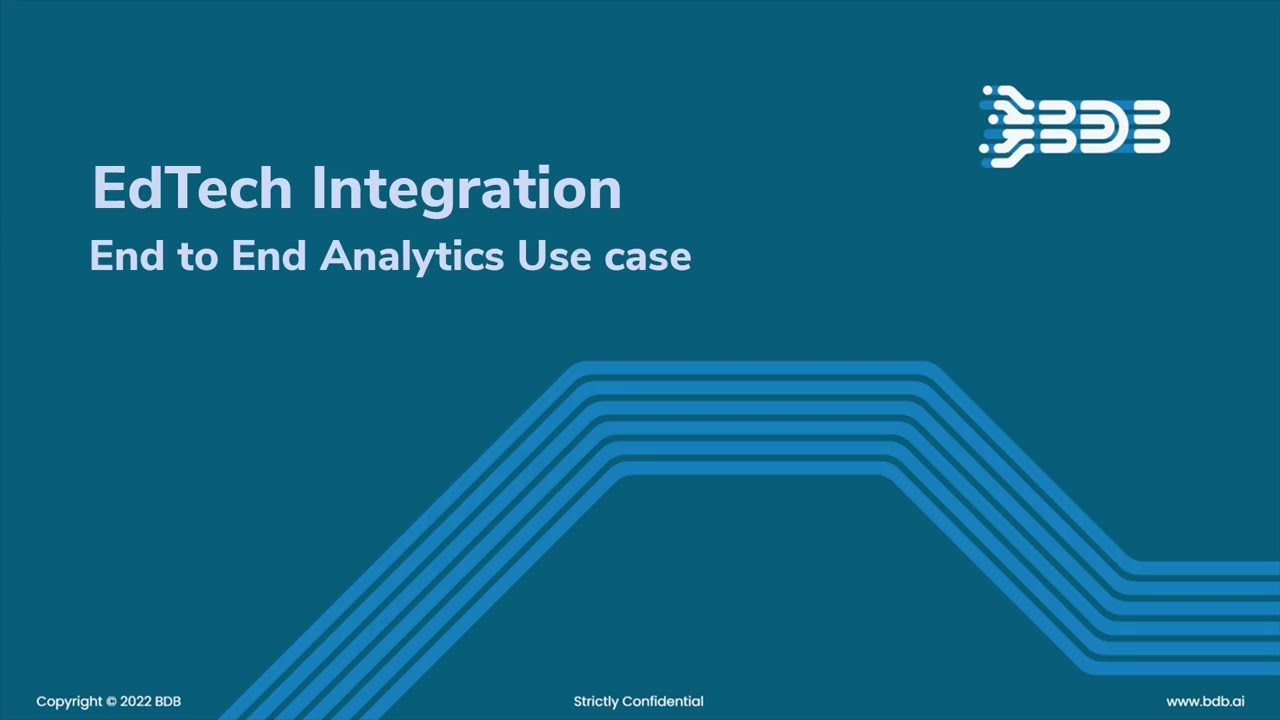 BDB

EdTech Integration
End to End Analytics Use case

Copyright © 2022 BDB

Strictly Confidential

www.bdb.ai